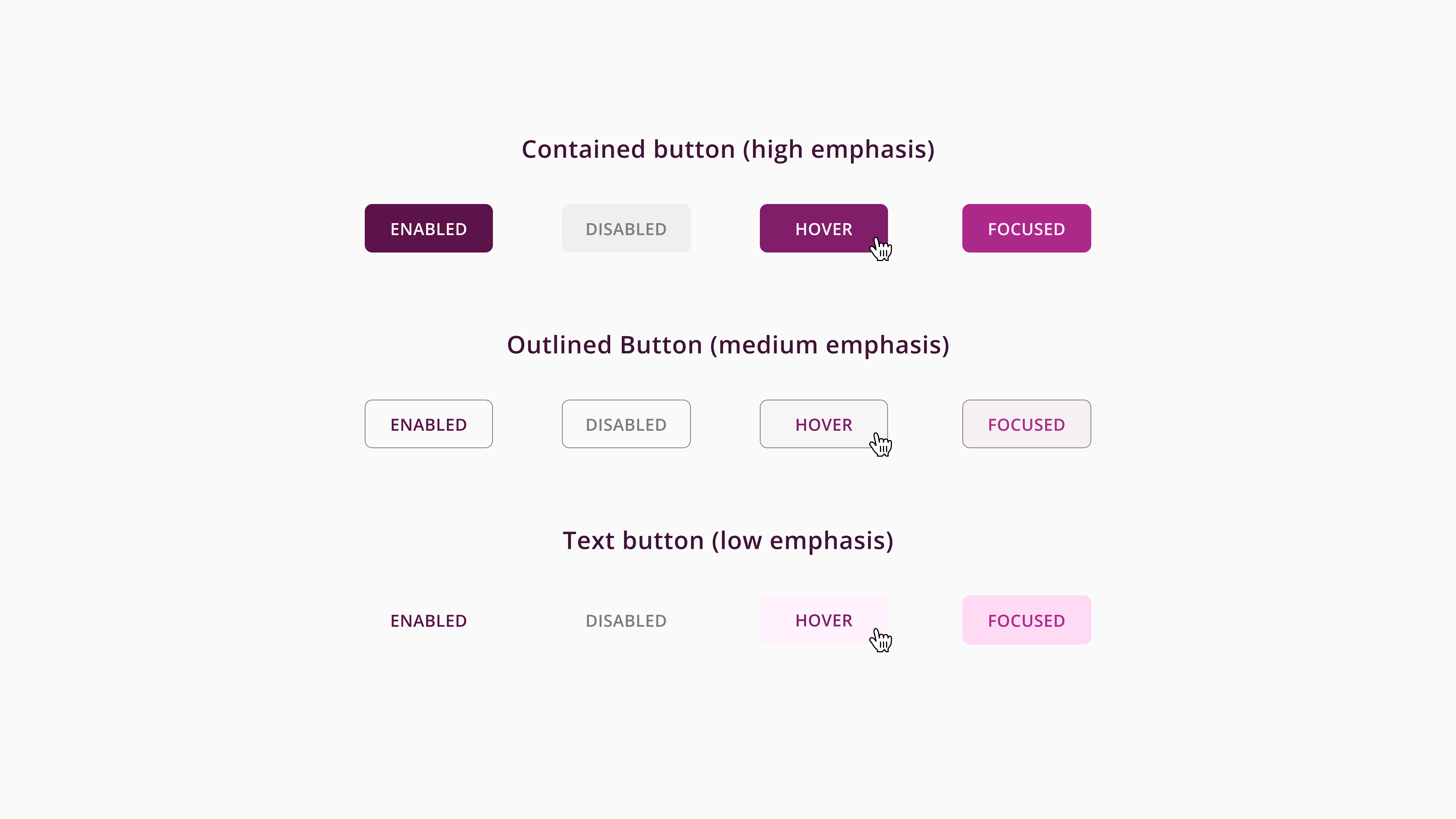 Contained button (high emphasis)

ENABLED DISABLED HOVER FOCUSED

Outlined Button (medium emphasis)

ENABLED DISABLED HOVER FOCUSED

Text button (low emphasis)

ENABLED DISABLED HOVER FOCUSED